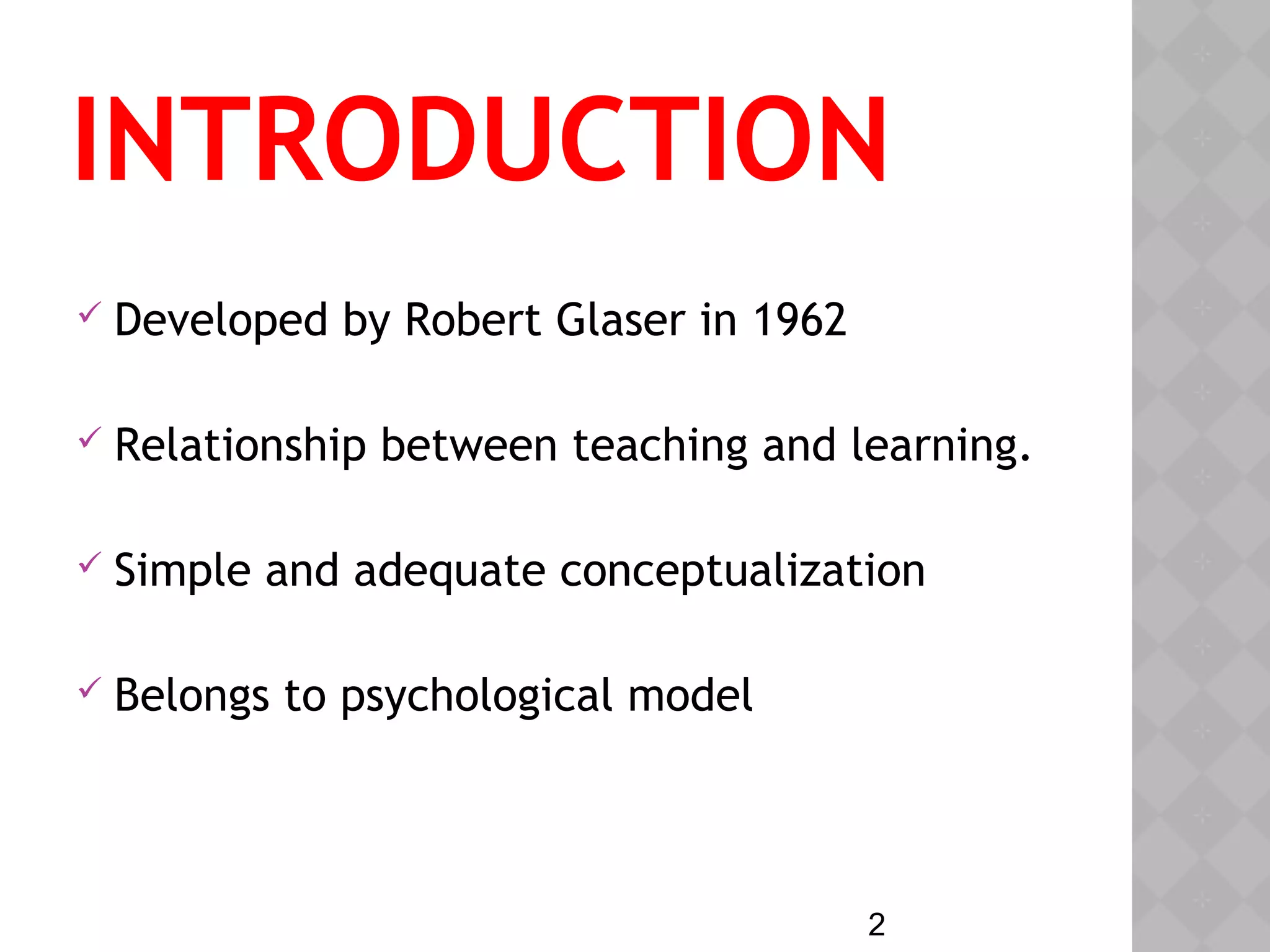 INTRODUCTION

✓ Developed by Robert Glaser in 1962

✓ Relationship between teaching and learning.

✓ Simple and adequate conceptualization

✓ Belongs to psychological model

2